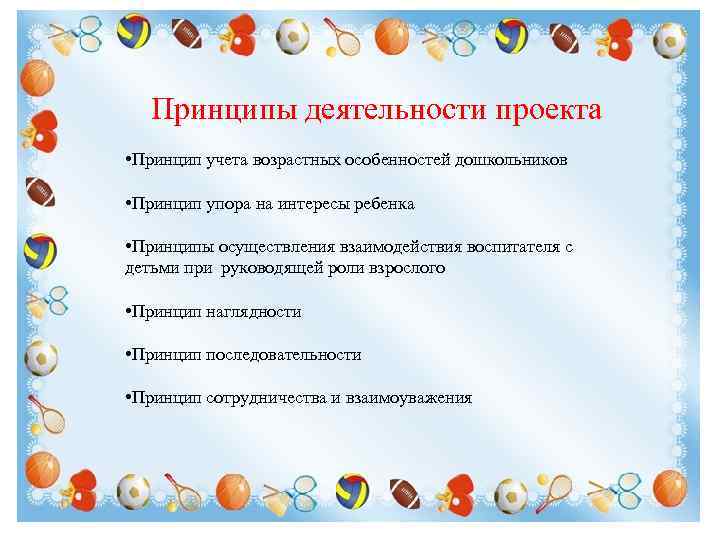 Принципы деятельности проекта

•Принцип учета возрастных особенностей дошкольников

•Принцип упора на интересы ребенка

•Принципы осуществления взаимодействия воспитателя с детьми при руководящей роли взрослого

•Принцип наглядности

•Принцип последовательности

•Принцип сотрудничества и взаимоуважения